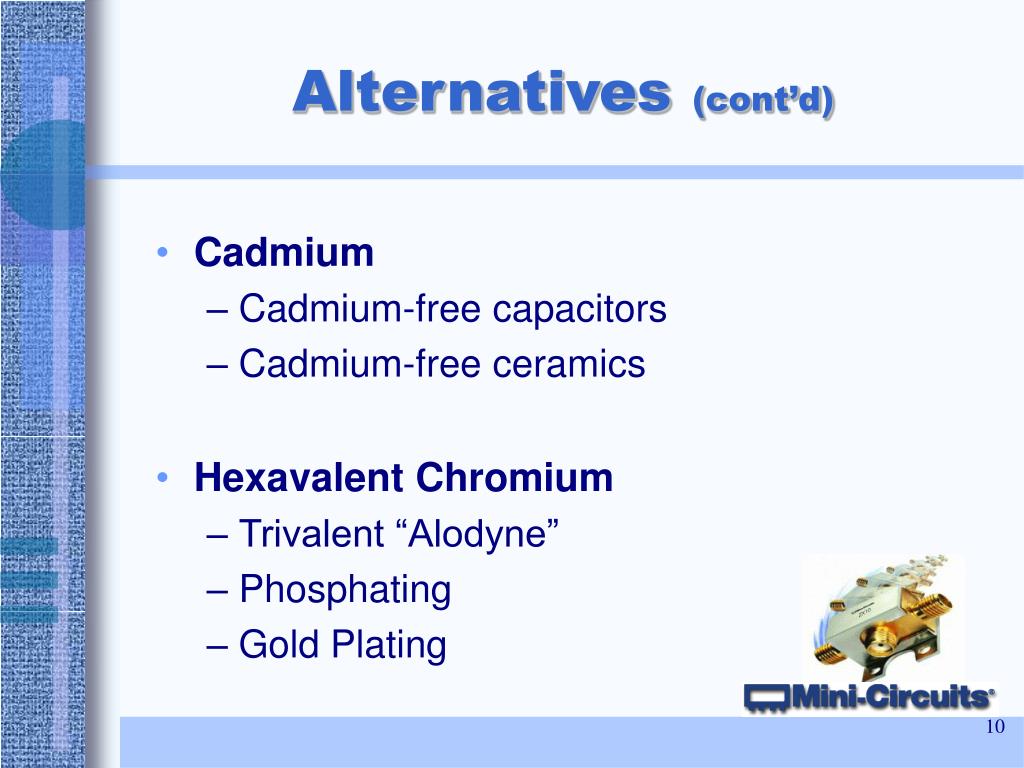 Alternatives (cont'd)

• Cadmium
– Cadmium-free capacitors
– Cadmium-free ceramics

• Hexavalent Chromium
– Trivalent "Alodyne"
– Phosphating
– Gold Plating

Mini-Circuits®

10